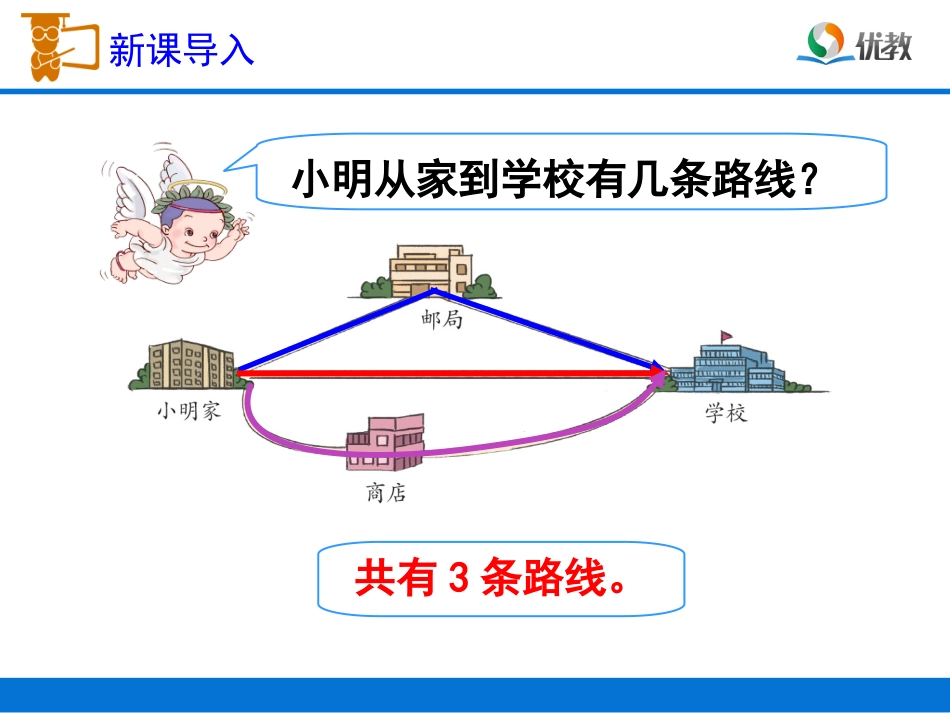 新课导入

优教

小明从家到学校有几条路线？

邮局

小明家

学校

商店

共有 3 条路线。